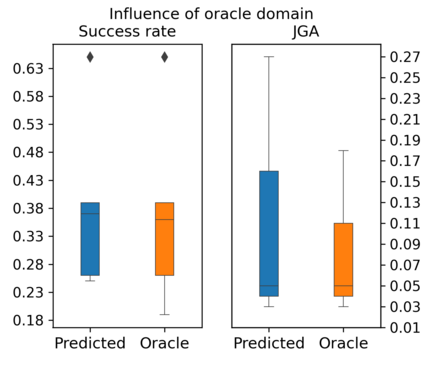 Influence of oracle domain

Success rate

0.63
0.58
0.53
0.48
0.43
0.38
0.33
0.28
0.23
0.18

Predicted
Oracle

JGA

0.27
0.25
0.23
0.21
0.19
0.17
0.15
0.13
0.11
0.09
0.07
0.05
0.03
0.01

Predicted
Oracle